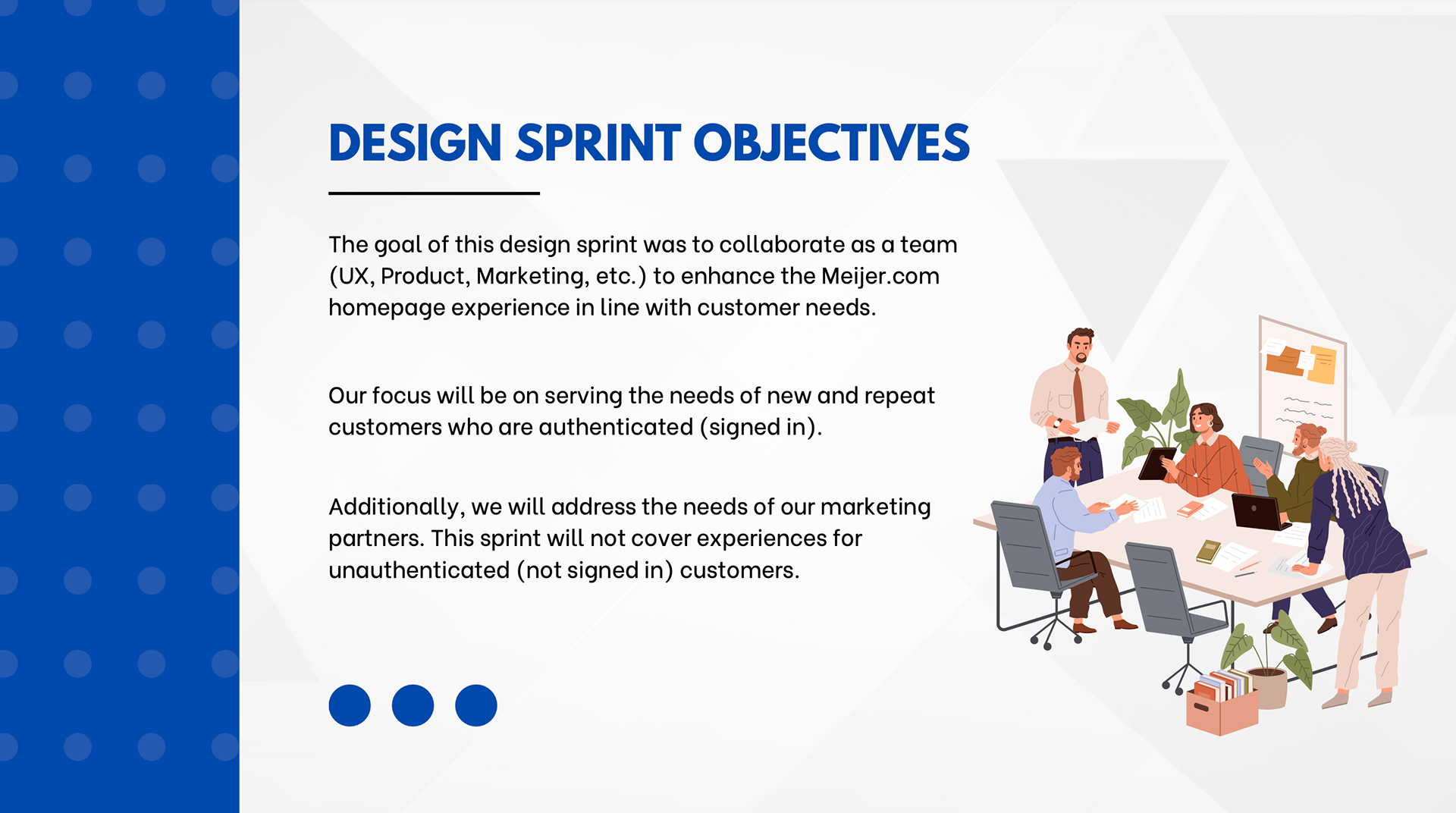 DESIGN SPRINT OBJECTIVES

The goal of this design sprint was to collaborate as a team (UX, Product, Marketing, etc.) to enhance the Meijer.com homepage experience in line with customer needs.

Our focus will be on serving the needs of new and repeat customers who are authenticated (signed in).

Additionally, we will address the needs of our marketing partners. This sprint will not cover experiences for unauthenticated (not signed in) customers.